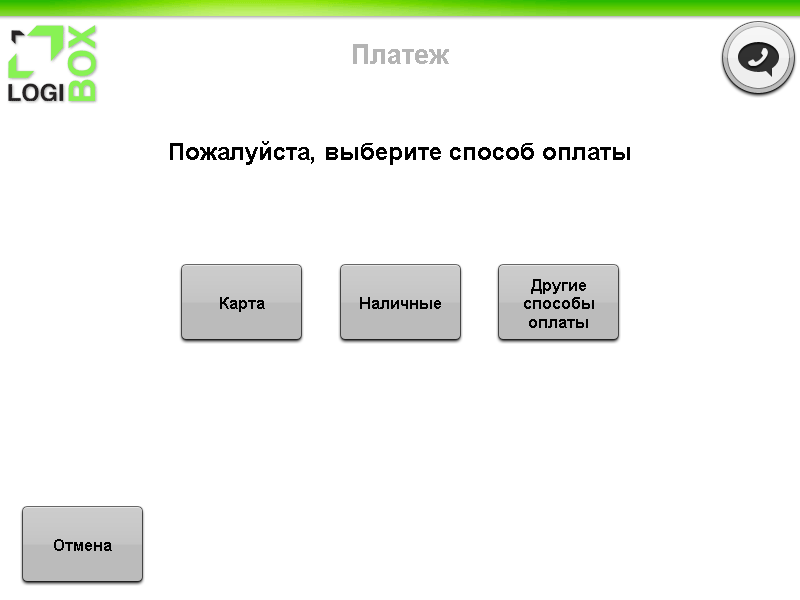 LOGI BOX

Платеж

Пожалуйста, выберите способ оплаты

Карта

Наличные

Другие способы оплаты

Отмена